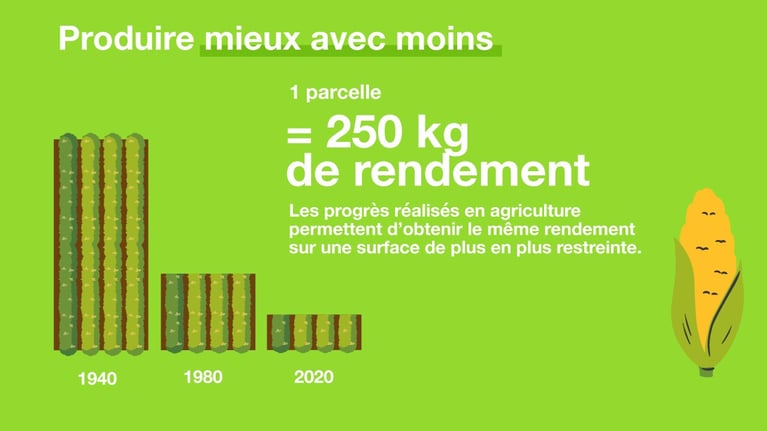 Produire mieux avec moins

1 parcelle

= 250 kg de rendement

Les progrès réalisés en agriculture permettent d'obtenir le même rendement sur une surface de plus en plus restreinte.

1940

1980

2020